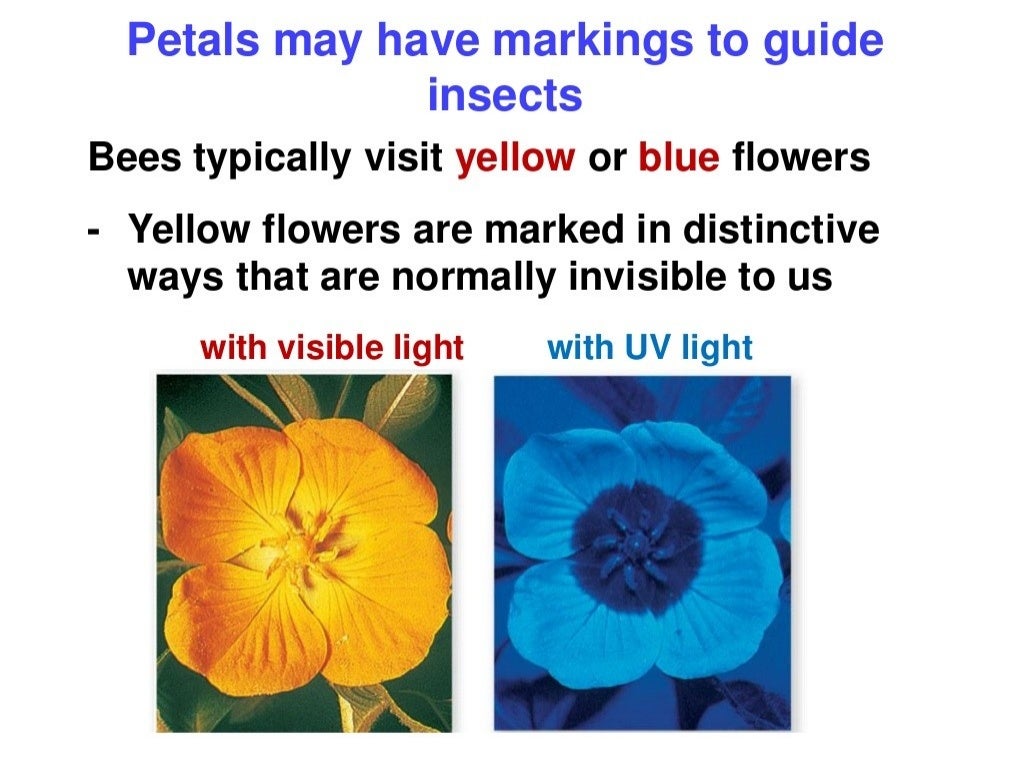 Petals may have markings to guide insects

Bees typically visit yellow or blue flowers

- Yellow flowers are marked in distinctive ways that are normally invisible to us

with visible light

with UV light